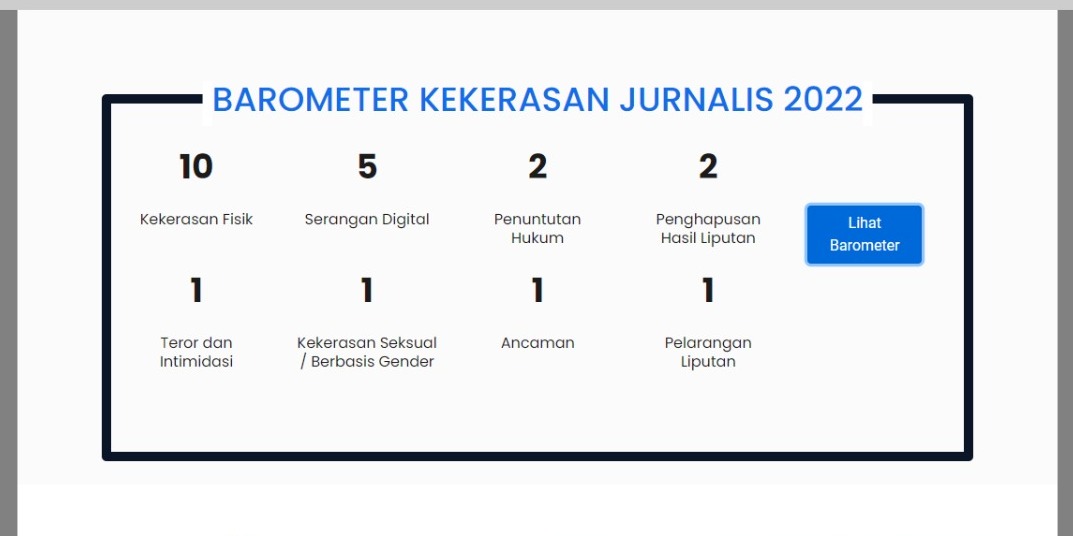 BAROMETER KEKERASAN JURNALIS 2022

10

Kekerasan Fisik

5

Serangan Digital

2

Penuntutan Hukum

2

Penghapusan Hasil Liputan

Lihat Barometer

1

Teror dan Intimidasi

1

Kekerasan Seksual / Berbasis Gender

1

Ancaman

1

Pelarangan Liputan